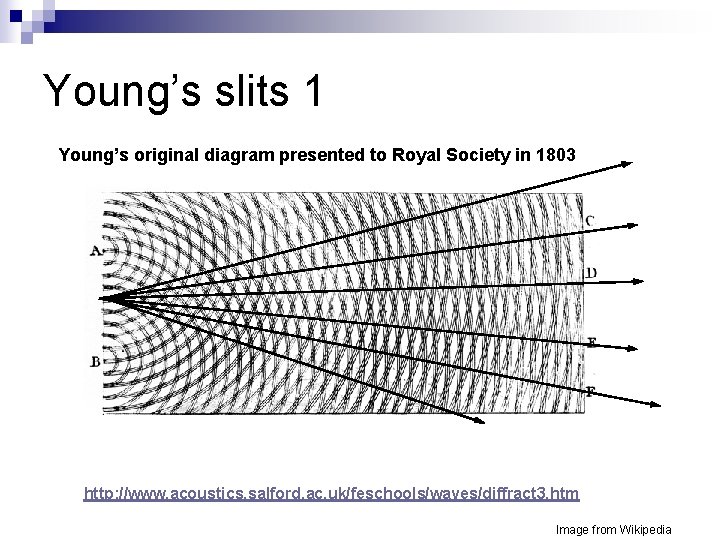 Young's slits 1

Young's original diagram presented to Royal Society in 1803

A

B

C

D

E

F

http://www.acoustics.salford.ac.uk/feschools/waves/diffract3.htm

Image from Wikipedia